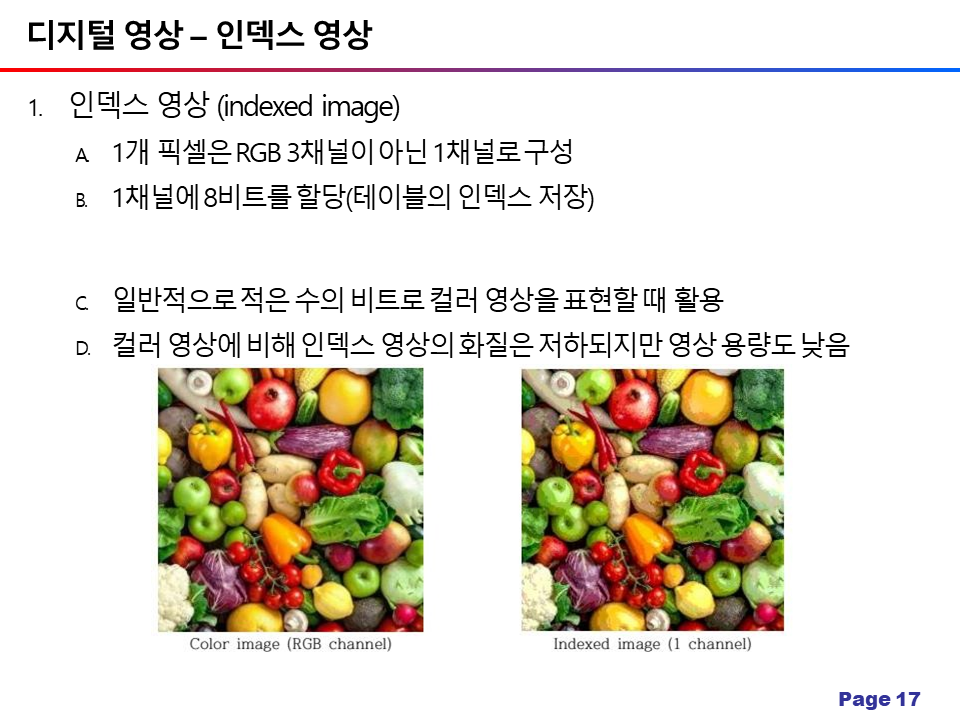 디지털 영상 – 인덱스 영상

1. 인덱스 영상 (indexed image)

A. 1개 픽셀은 RGB 3채널이 아닌 1채널로 구성

B. 1채널에 8비트를 할당(테이블의 인덱스 저장)

C. 일반적으로 적은 수의 비트로 컬러 영상을 표현할 때 활용

D. 컬러 영상에 비해 인덱스 영상의 화질은 저하되지만 영상 용량도 낮음

Color image (RGB channel)

Indexed image (1 channel)

Page 17